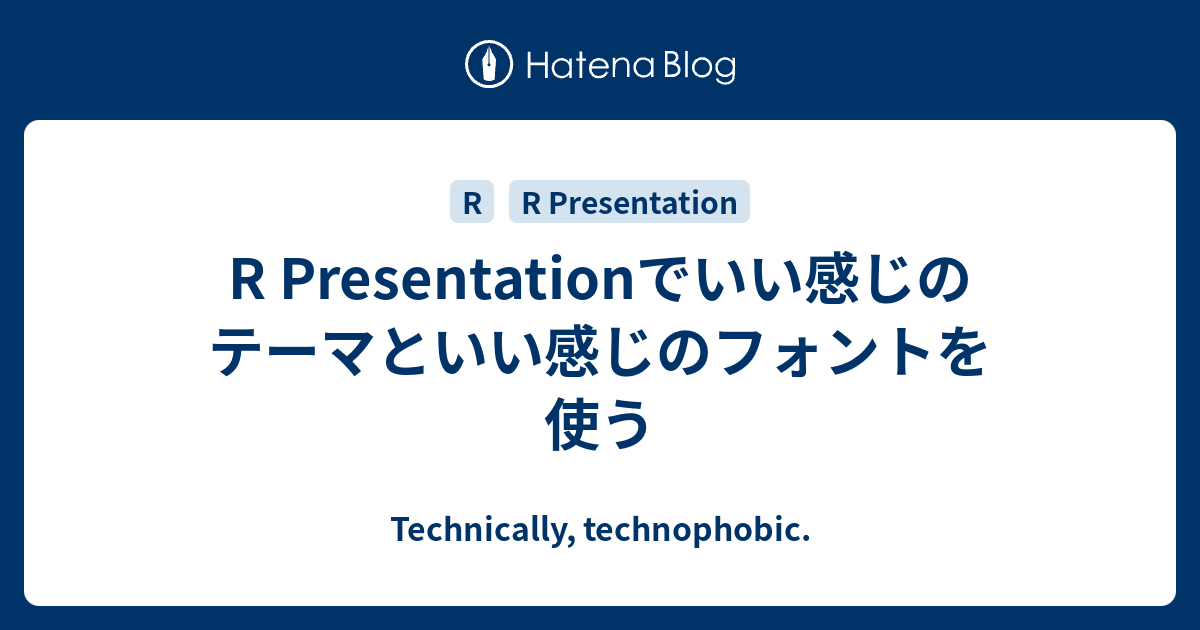 Hatena Blog

R

R Presentation

R Presentationでいい感じのテーマといい感じのフォントを使う

Technically, technophobic.